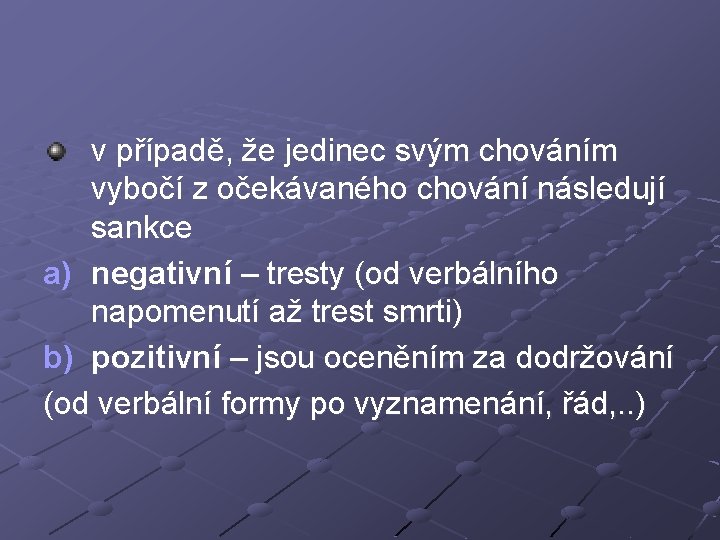 v případě, že jedinec svým chováním vybočí z očekávaného chování následují sankce

a) negativní – tresty (od verbálního napomenutí až trest smrti)

b) pozitivní – jsou oceněním za dodržování

(od verbální formy po vyznamenání, řád,..)